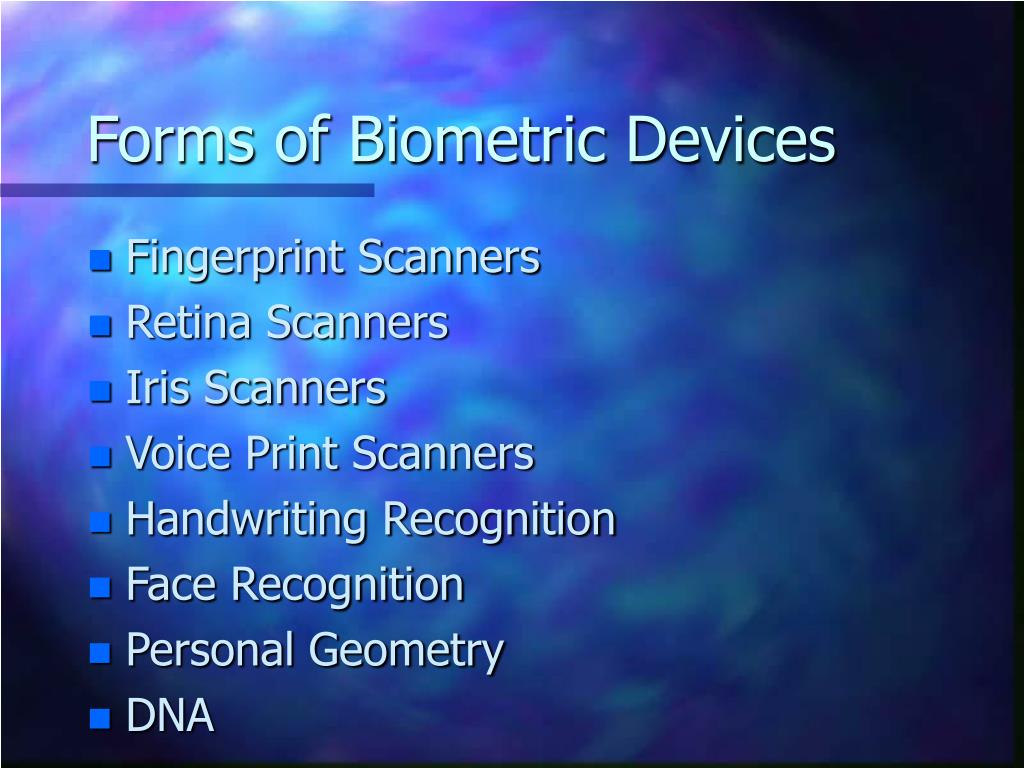 Forms of Biometric Devices

- Fingerprint Scanners
- Retina Scanners
- Iris Scanners
- Voice Print Scanners
- Handwriting Recognition
- Face Recognition
- Personal Geometry
- DNA